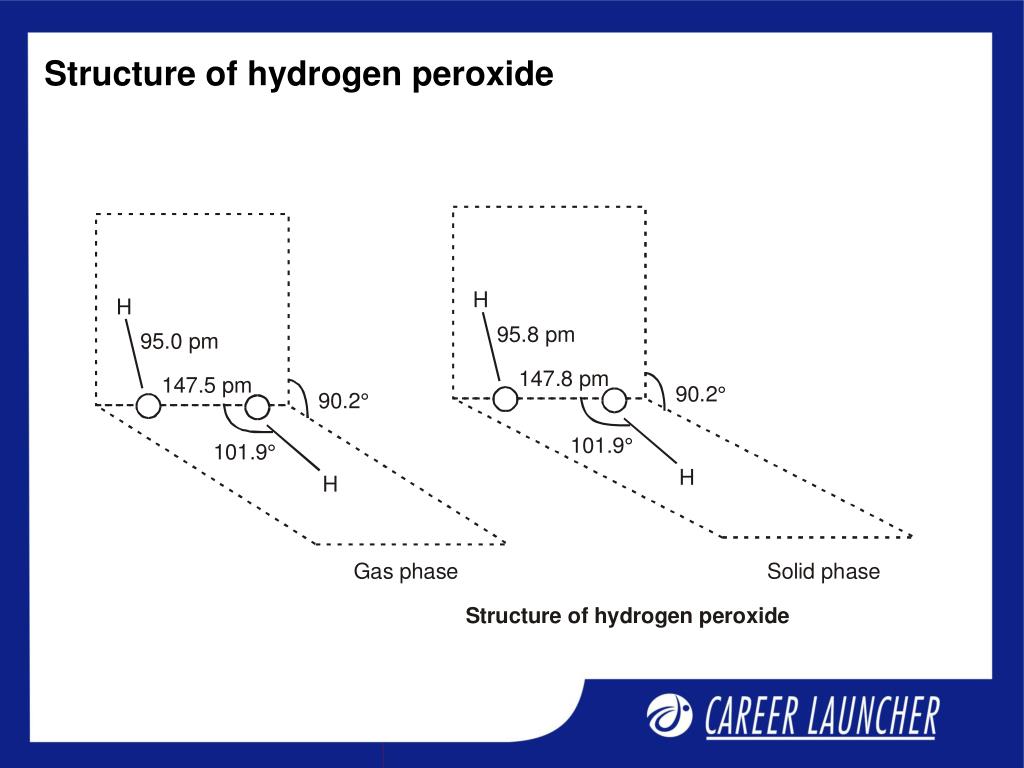 Structure of hydrogen peroxide

H
95.0 pm
147.5 pm
90.2°
101.9°
H
Gas phase

H
95.8 pm
147.8 pm
90.2°
101.9°
H
Solid phase

Structure of hydrogen peroxide

CAREER LAUNCHER